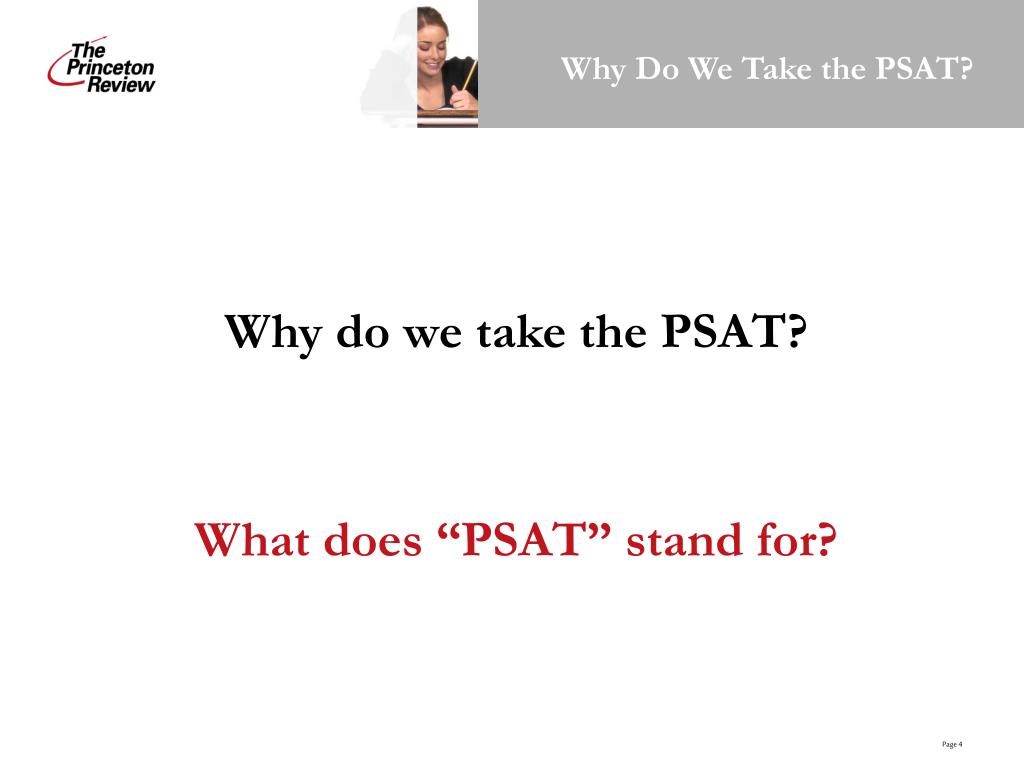 The Princeton Review

Why Do We Take the PSAT?

Why do we take the PSAT?

What does “PSAT” stand for?

Page 4